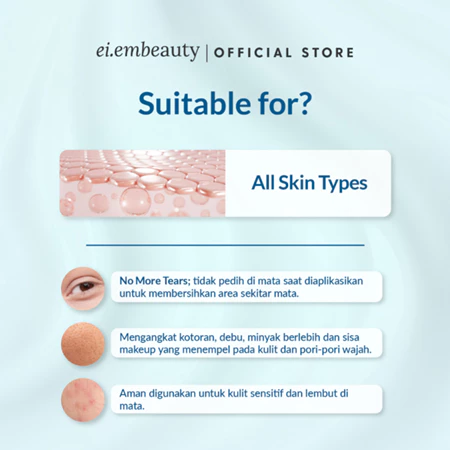 ei.embeauty | OFFICIAL STORE

Suitable for?

All Skin Types

No More Tears; tidak pedih di mata saat diaplikasikan untuk membersihkan area sekitar mata.

Mengangkat kotoran, debu, minyak berlebih dan sisa makeup yang menempel pada kulit dan pori-pori wajah.

Aman digunakan untuk kulit sensitif dan lembut di mata.